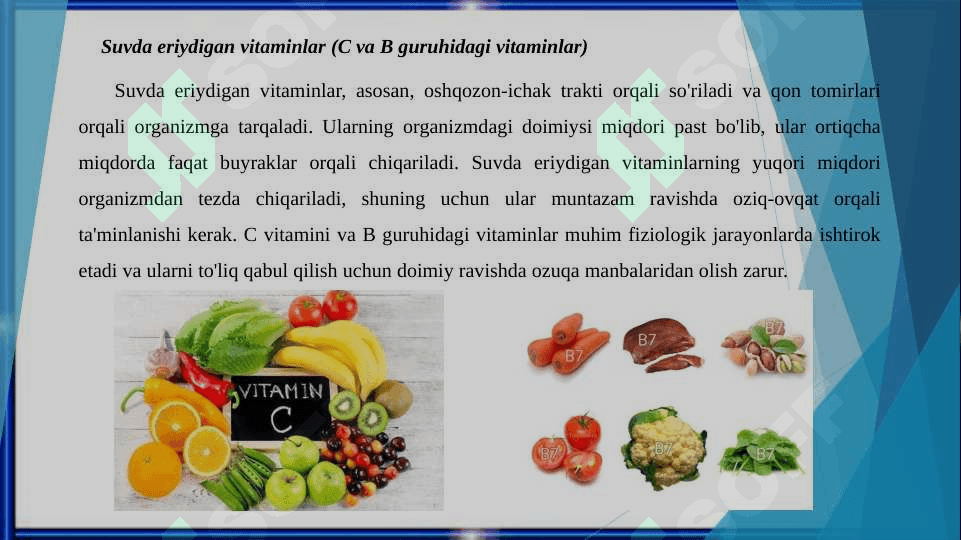 Suvda eriydigan vitaminlar (C va B guruhidagi vitaminlar)

Suvda eriydigan vitaminlar, asosan, oshqozon-ichak trakti orqali so'riladi va qon tomirlari orqali organizmga tarqaladi. Ularning organizmdagi doimiysi miqdori past bo'lib, ular ortiqcha miqdorda faqat buyraklar orqali chiqariladi. Suvda eriydigan vitaminlarning yuqori miqdori organizmdan tezda chiqariladi, shuning uchun ular muntazam ravishda oziq-ovqat orqali ta'minlanishi kerak. C vitamini va B guruhidagi vitaminlar muhim fiziologik jarayonlarda ishtirok etadi va ularni to'liq qabul qilish uchun doimiy ravishda ozuqa manbalaridan olish zarur.

VITAMIN C

B7

B7

B7

B7

B7

B7